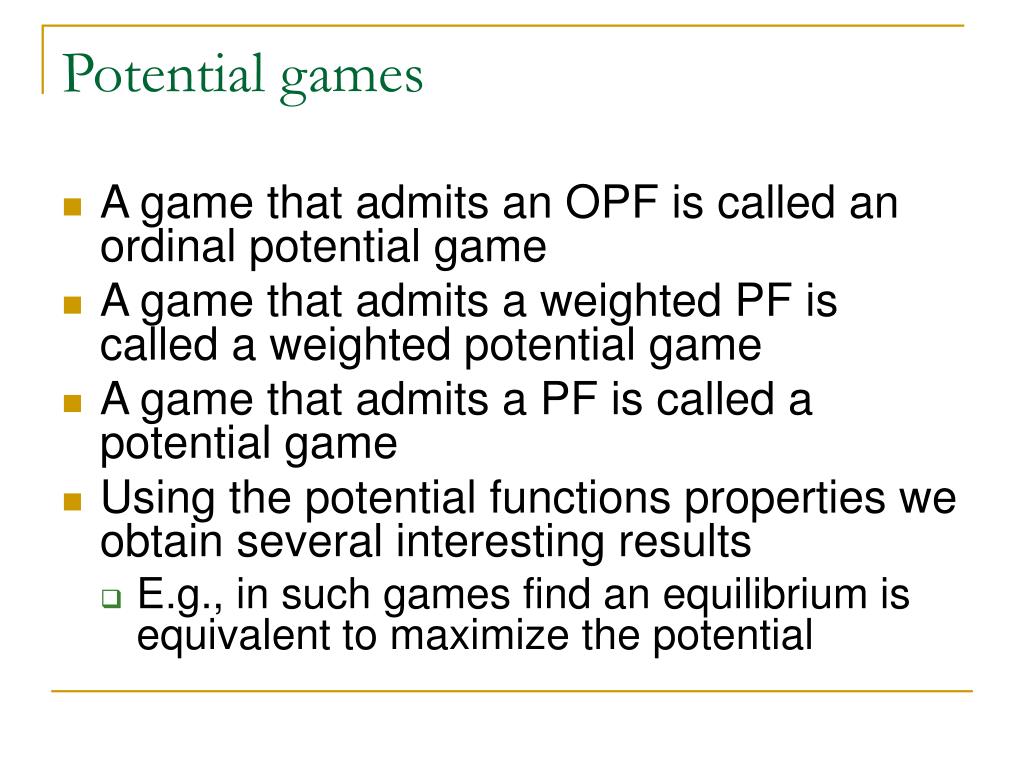 Potential games

A game that admits an OPF is called an ordinal potential game

A game that admits a weighted PF is called a weighted potential game

A game that admits a PF is called a potential game

Using the potential functions properties we obtain several interesting results

E.g., in such games find an equilibrium is equivalent to maximize the potential